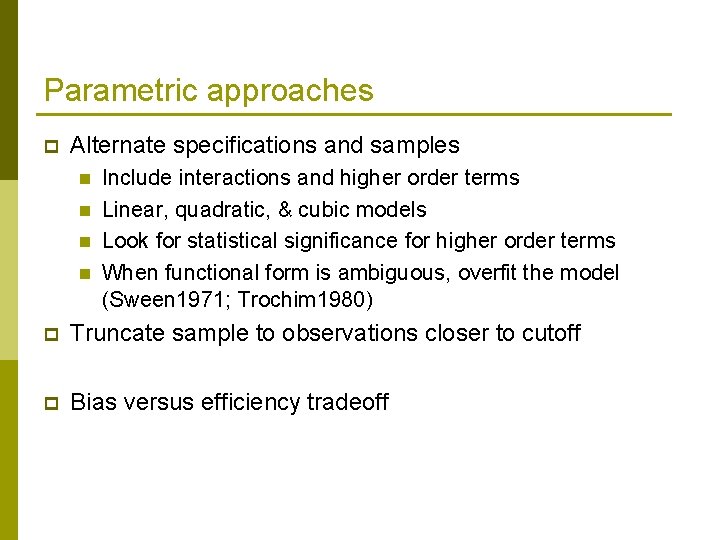 Parametric approaches

Alternate specifications and samples

Include interactions and higher order terms

Linear, quadratic, & cubic models

Look for statistical significance for higher order terms

When functional form is ambiguous, overfit the model (Sween1971; Trochim1980)

Truncate sample to observations closer to cutoff

Bias versus efficiency tradeoff